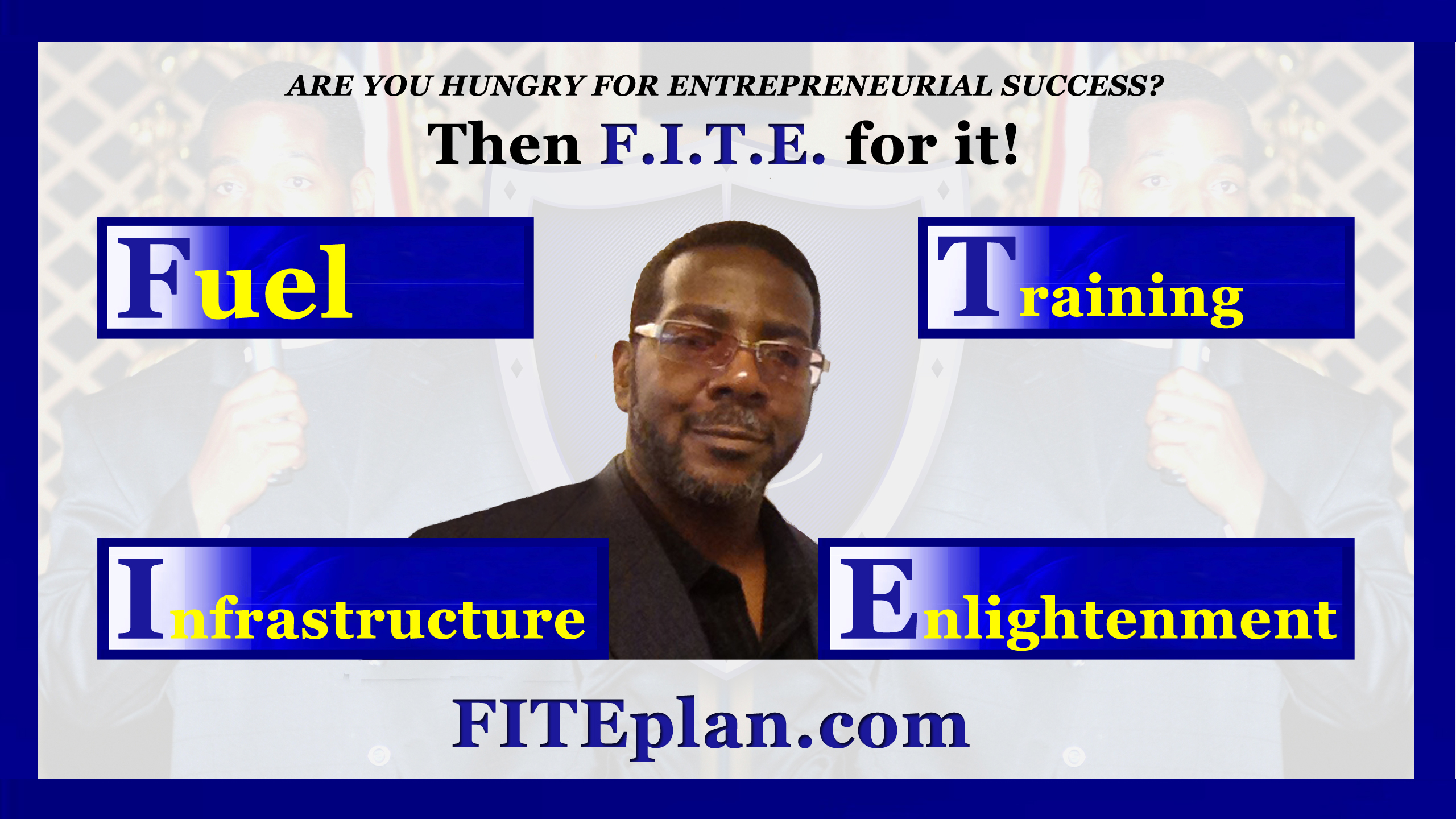 ARE YOU HUNGRY FOR ENTREPRENEURIAL SUCCESS?

Then F.I.T.E. for it!

Fuel

Training

Infrastructure

Enlightenment

FITEplan.com